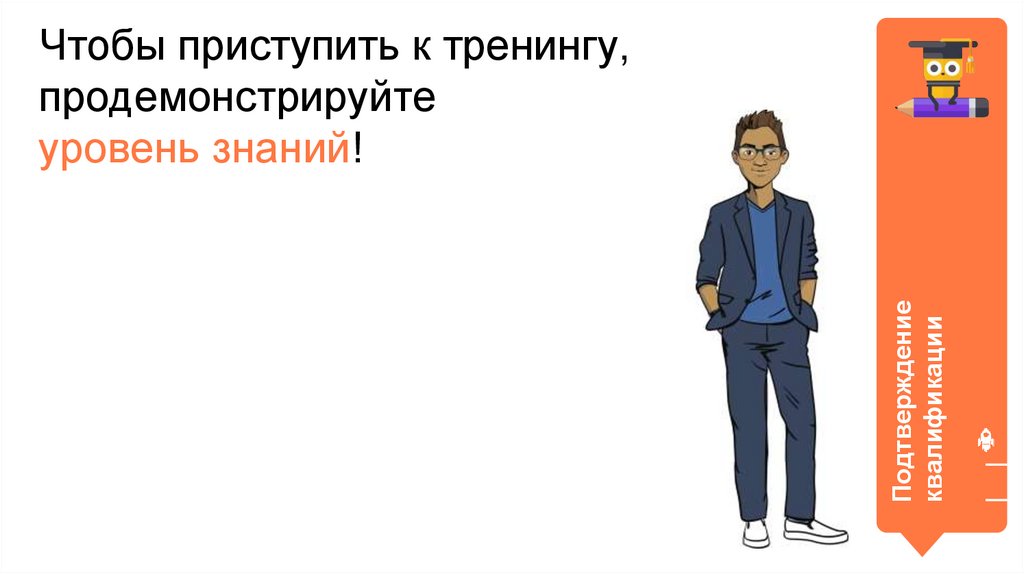 Чтобы приступить к тренингу, продемонстрируйте уровень знаний!

Подтверждение квалификации